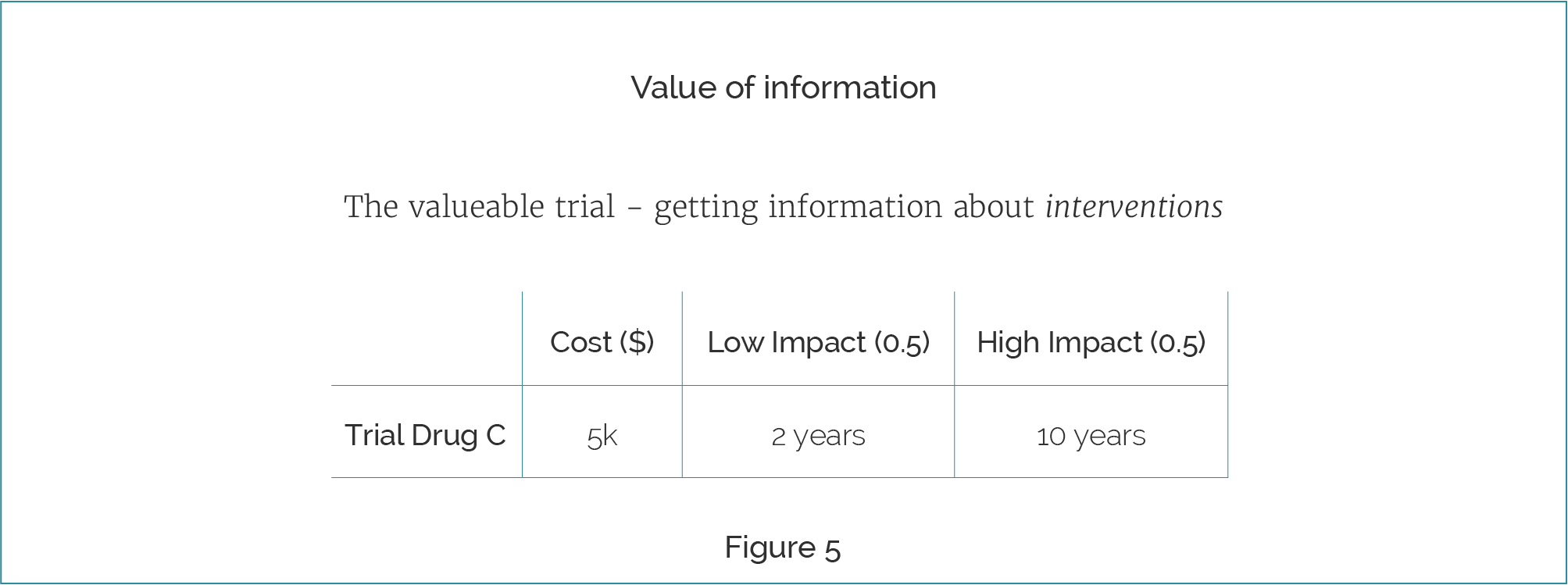 Value of information

The valueable trial – getting information about interventions

| | Cost ($) | Low Impact (0.5) | High Impact (0.5) |
|---|---|---|---|
| Trial Drug C | 5k | 2 years | 10 years |

Figure 5